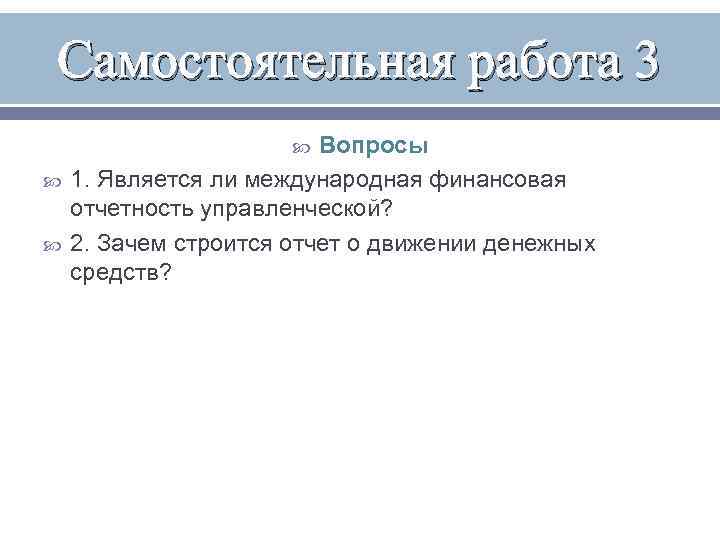 Самостоятельная работа 3

Вопросы

1. Является ли международная финансовая отчетность управленческой?

2. Зачем строится отчет о движении денежных средств?